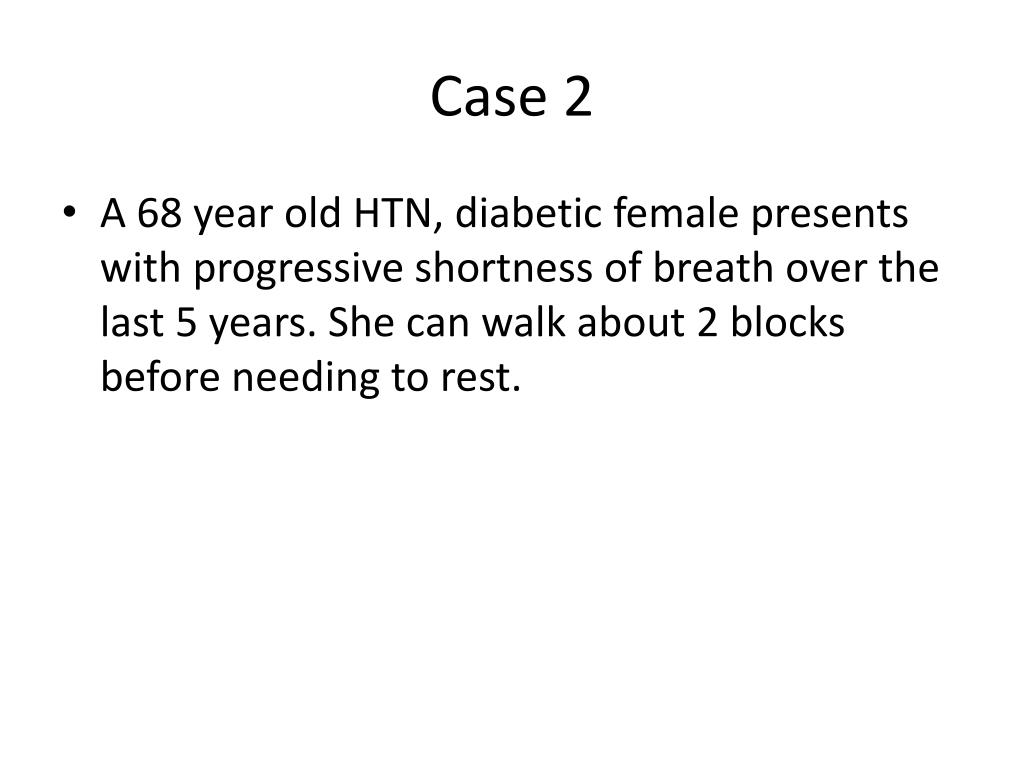 Case 2

• A 68 year old HTN, diabetic female presents with progressive shortness of breath over the last 5 years. She can walk about 2 blocks before needing to rest.